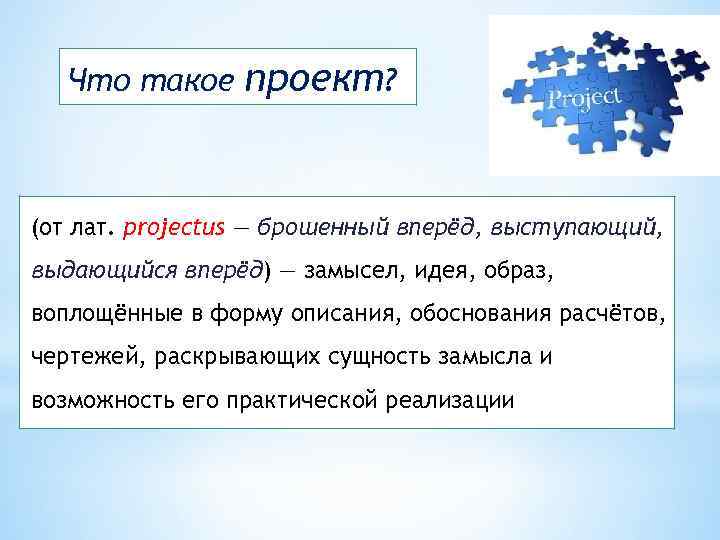 Что такое проект?

Project

(от лат. projectus — брошенный вперёд, выступающий, выдающийся вперёд) — замысел, идея, образ, воплощённые в форму описания, обоснования расчётов, чертежей, раскрывающих сущность замысла и возможность его практической реализации